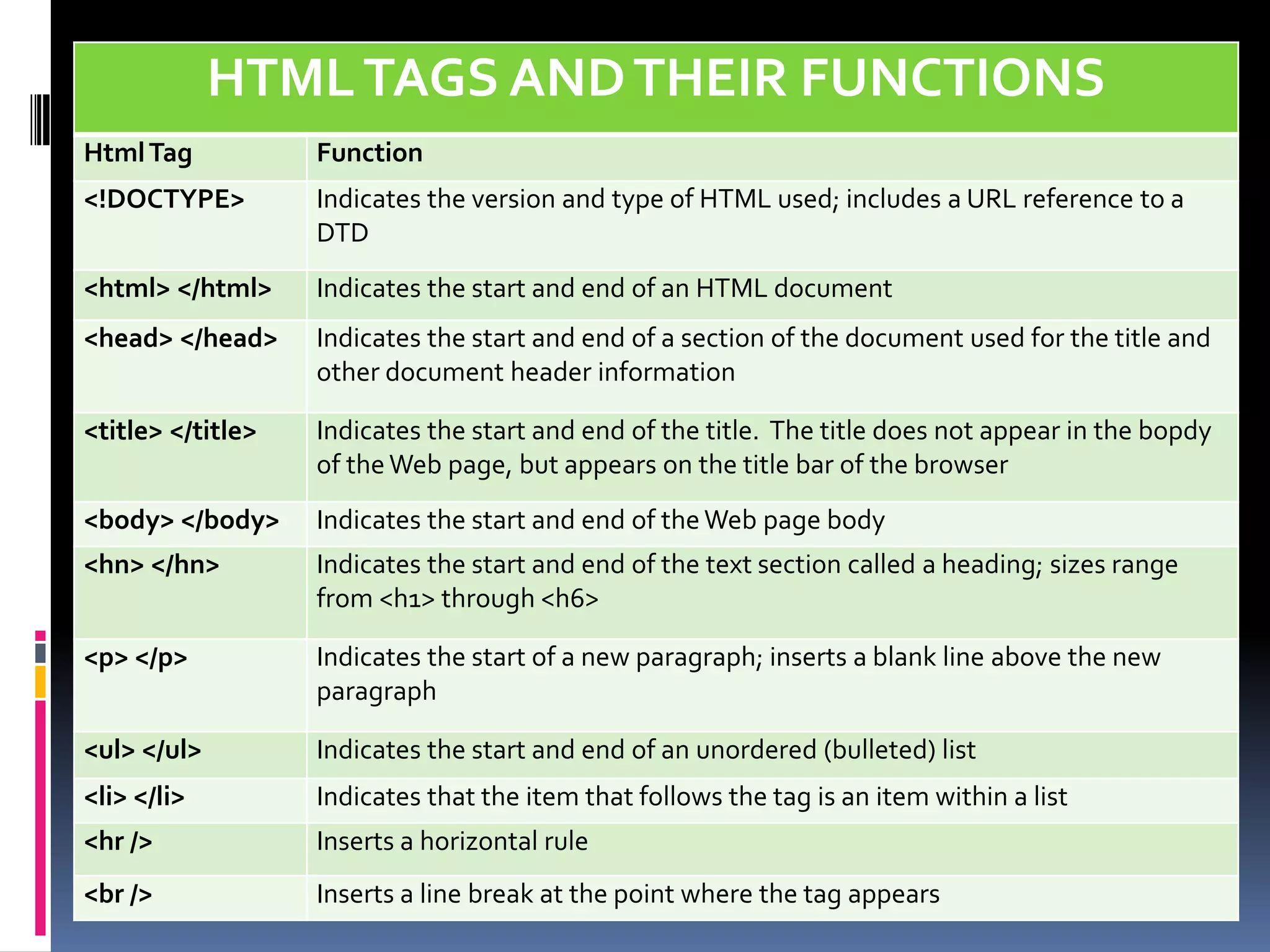 HTML TAGS AND THEIR FUNCTIONS

| Html Tag | Function |
|---|---|
| <!DOCTYPE> | Indicates the version and type of HTML used; includes a URL reference to a DTD |
| <html> </html> | Indicates the start and end of an HTML document |
| <head> </head> | Indicates the start and end of a section of the document used for the title and other document header information |
| <title> </title> | Indicates the start and end of the title. The title does not appear in the bopdy of the Web page, but appears on the title bar of the browser |
| <body> </body> | Indicates the start and end of the Web page body |
| <hn> </hn> | Indicates the start and end of the text section called a heading; sizes range from <h1> through <h6> |
| <p> </p> | Indicates the start of a new paragraph; inserts a blank line above the new paragraph |
| <ul> </ul> | Indicates the start and end of an unordered (bulleted) list |
| <li> </li> | Indicates that the item that follows the tag is an item within a list |
| <hr /> | Inserts a horizontal rule |
| <br /> | Inserts a line break at the point where the tag appears |